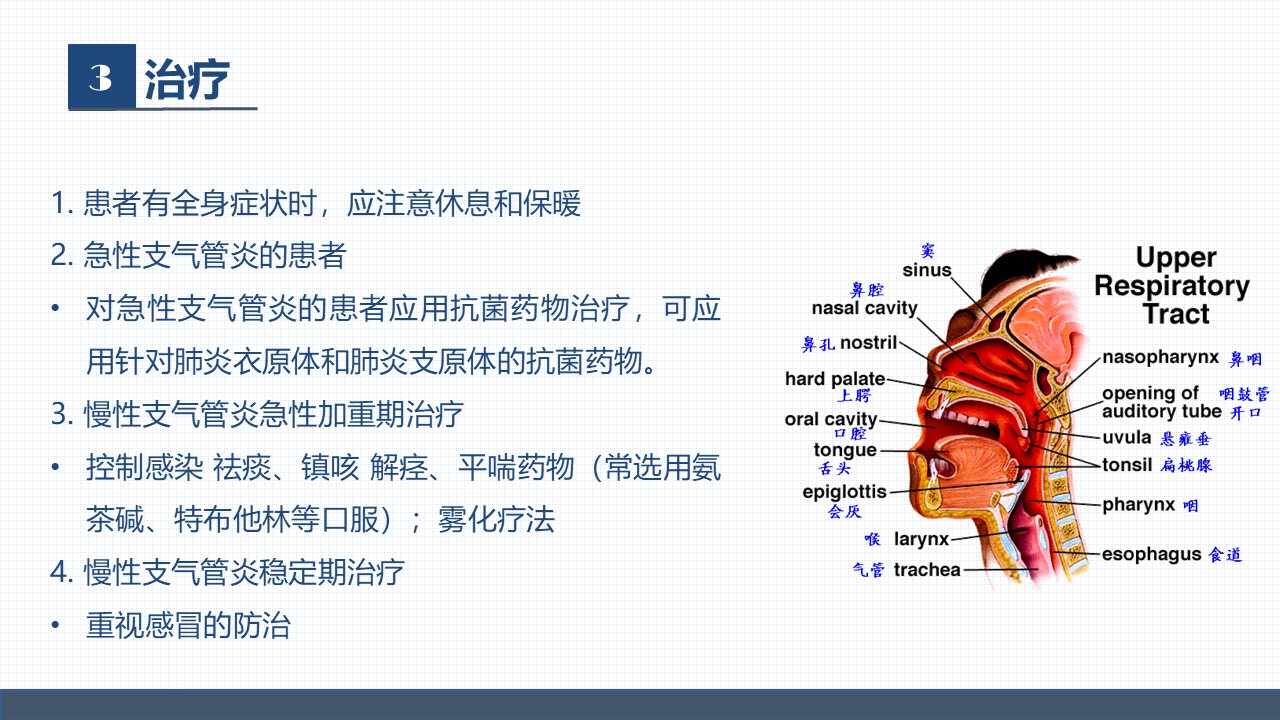 3 治疗

1. 患者有全身症状时，应注意休息和保暖

2. 急性支气管炎的患者

• 对急性支气管炎的患者应用抗菌药物治疗，可应用针对肺炎衣原体和肺炎支原体的抗菌药物。

3. 慢性支气管炎急性加重期治疗

• 控制感染 祛痰、镇咳 解痉、平喘药物（常选用氨茶碱、特布他林等口服）；雾化疗法

4. 慢性支气管炎稳定期治疗

• 重视感冒的防治

Upper Respiratory Tract

窦 sinus
鼻腔 nasal cavity
鼻孔 nostril
hard palate 上腭
oral cavity 口腔
tongue 舌头
epiglottis 会厌
喉 larynx
气管 trachea
nasopharynx 鼻咽
opening of auditory tube 咽鼓管开口
uvula 悬雍垂
tonsil 扁桃腺
pharynx 咽
esophagus 食道